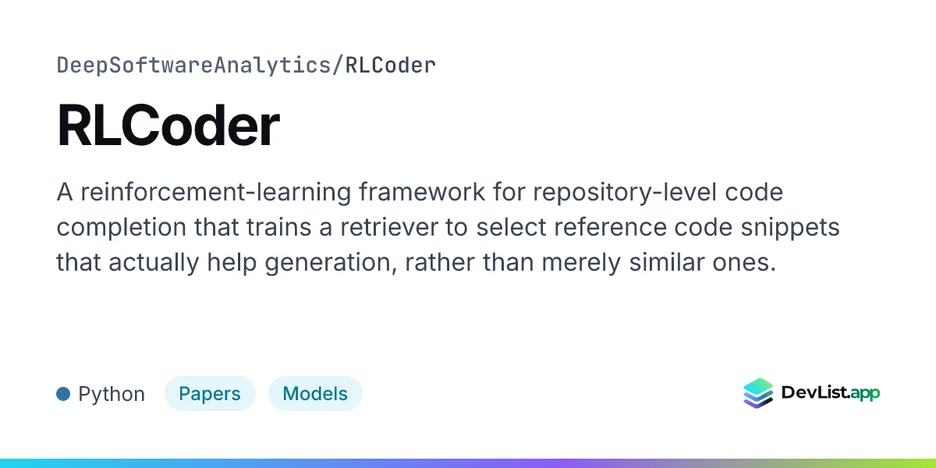 DeepSoftwareAnalytics/RLCoder

RLCoder

A reinforcement-learning framework for repository-level code completion that trains a retriever to select reference code snippets that actually help generation, rather than merely similar ones.

• Python Papers Models

DevList.app